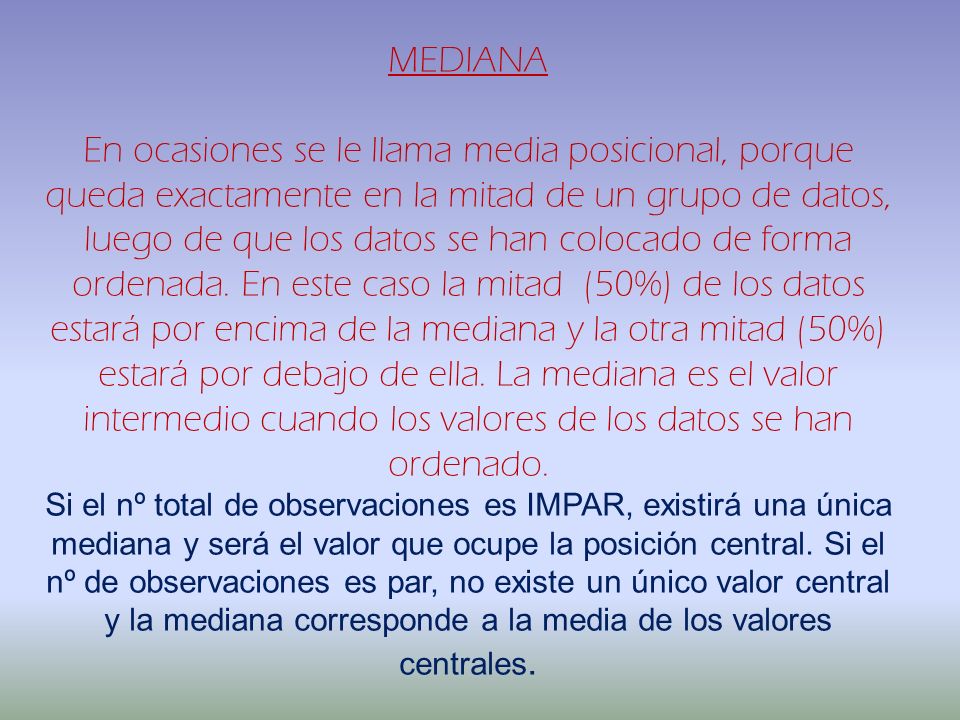 MEDIANA

En ocasiones se le llama media posicional, porque queda exactamente en la mitad de un grupo de datos, luego de que los datos se han colocado de forma ordenada. En este caso la mitad (50%) de los datos estará por encima de la mediana y la otra mitad (50%) estará por debajo de ella. La mediana es el valor intermedio cuando los valores de los datos se han ordenado.

Si el nº total de observaciones es IMPAR, existirá una única mediana y será el valor que ocupe la posición central. Si el nº de observaciones es par, no existe un único valor central y la mediana corresponde a la media de los valores centrales.